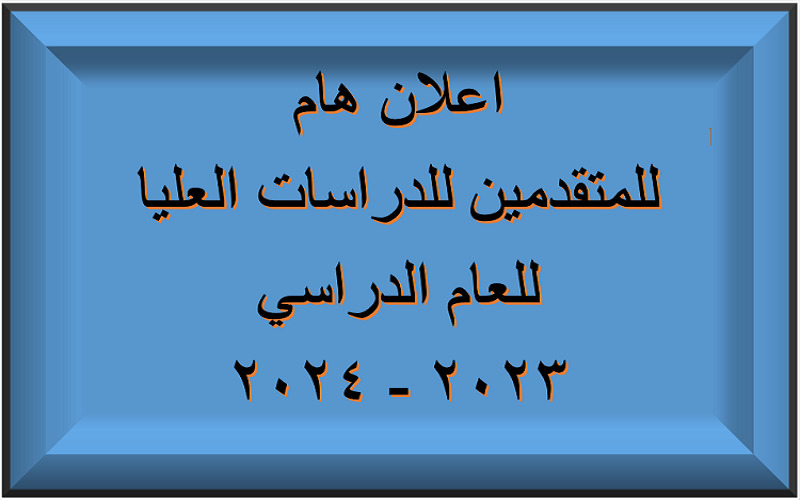 اعلان هام
للمتقدمين للدراسات العليا
للعام الدراسي
٢٠٢٣ - ٢٠٢٤